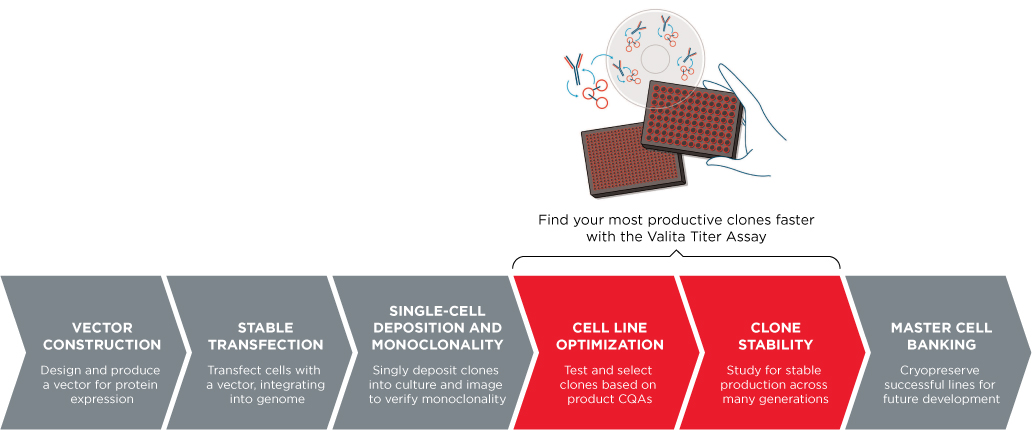 Find your most productive clones faster with the Valita Titer Assay

VECTOR CONSTRUCTION

Design and produce a vector for protein expression

STABLE TRANSFECTION

Transfect cells with a vector, integrating into genome

SINGLE-CELL DEPOSITION AND MONOCLONALITY

Singly deposit clones into culture and image to verify monoclonality

CELL LINE OPTIMIZATION

Test and select clones based on product CQAs

CLONE STABILITY

Study for stable production across many generations

MASTER CELL BANKING

Cryopreserve successful lines for future development